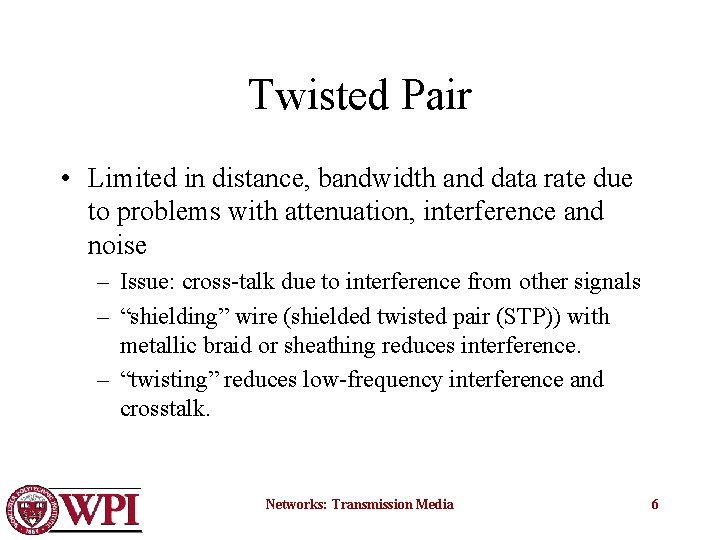 Twisted Pair

• Limited in distance, bandwidth and data rate due to problems with attenuation, interference and noise
– Issue: cross-talk due to interference from other signals
– “shielding” wire (shielded twisted pair (STP)) with metallic braid or sheathing reduces interference.
– “twisting” reduces low-frequency interference and crosstalk.

WPI

Networks: Transmission Media

6